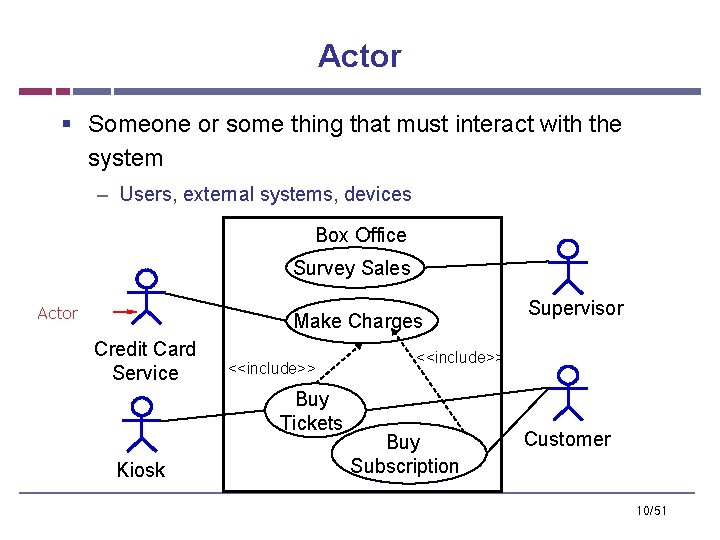 Actor

▪ Someone or some thing that must interact with the system

– Users, external systems, devices

Box Office

Survey Sales

Make Charges

<<include>>

<<include>>

Buy Tickets

Buy Subscription

Actor

Credit Card Service

Kiosk

Supervisor

Customer

10/51